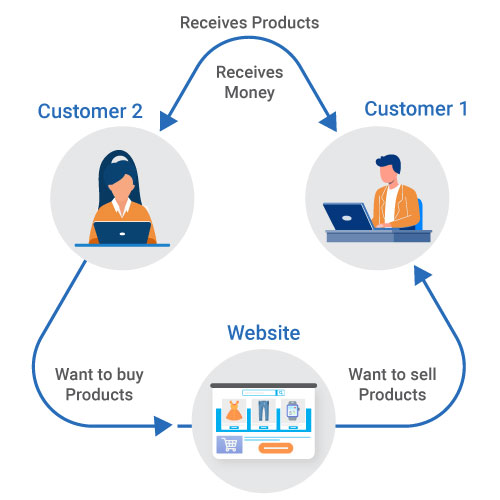 Receives Products

Receives Money

Customer 2

Customer 1

Website

Want to buy Products

Want to sell Products